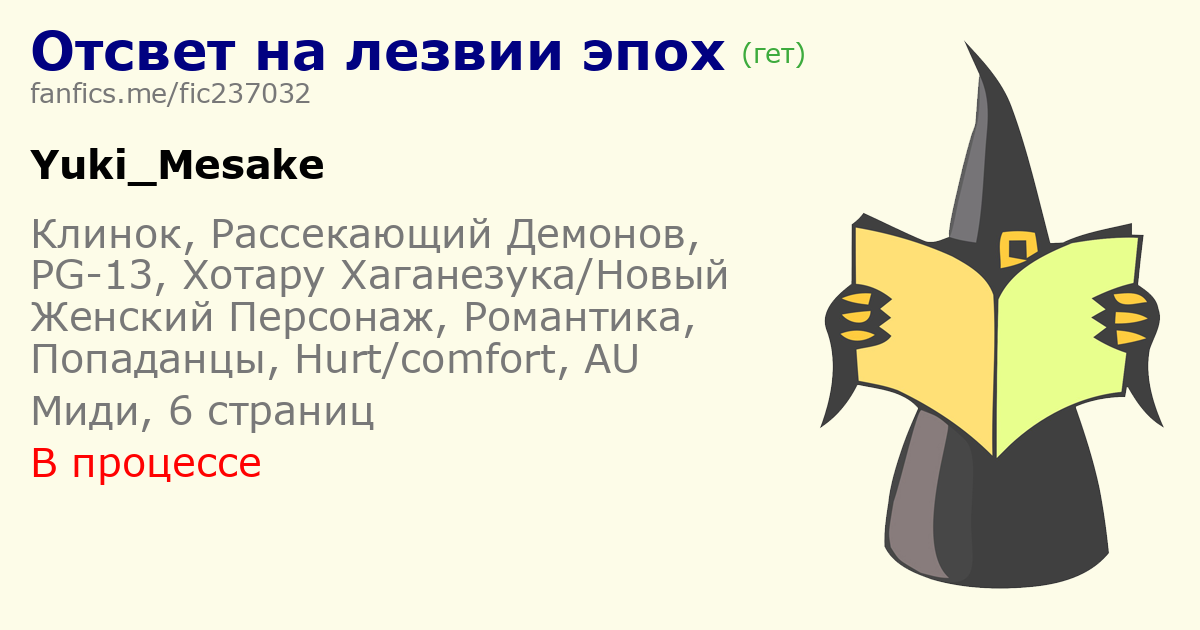 Отсвет на лезвии эпох (гет)
fanfics.me/fic237032

Yuki_Mesake

Клинок, Рассекающий Демонов, PG-13, Хотару Хаганезука/Новый Женский Персонаж, Романтика, Попаданцы, Hurt/comfort, AU

Миди, 6 страниц

В процессе